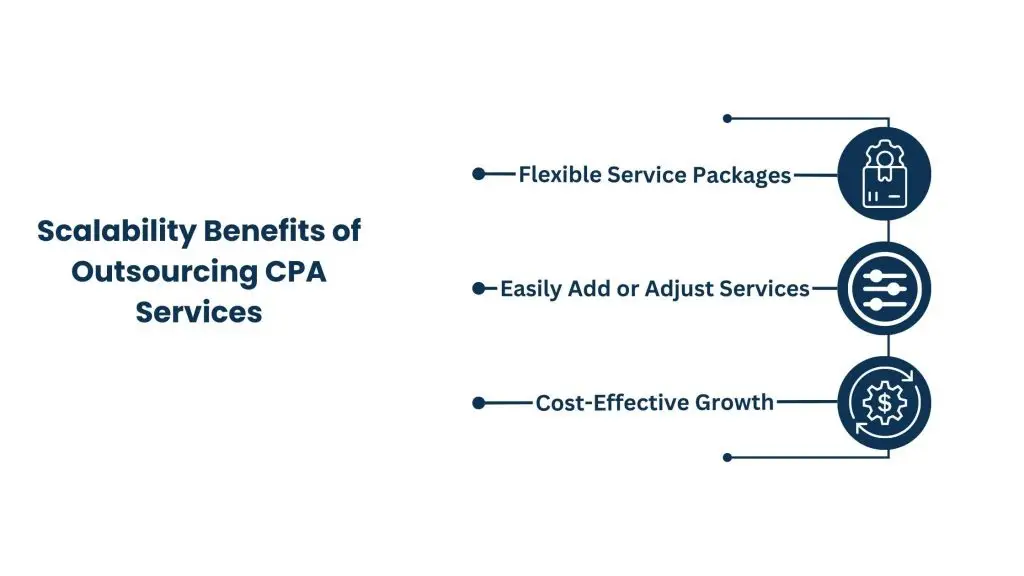 Scalability Benefits of Outsourcing CPA Services

Flexible Service Packages

Easily Add or Adjust Services

Cost-Effective Growth